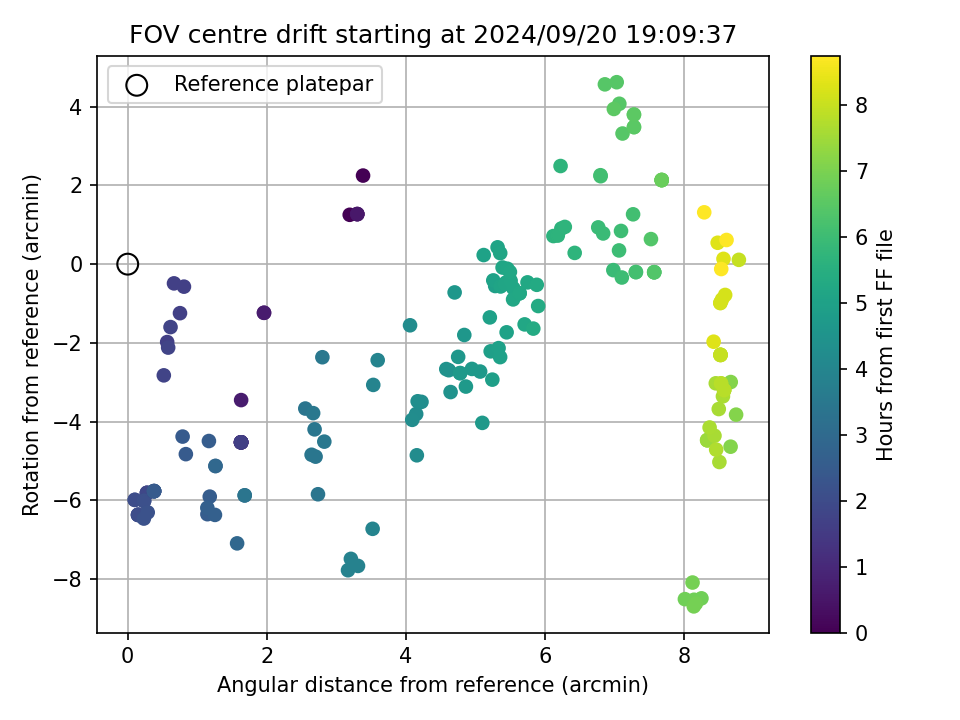 FOV centre drift starting at 2024/09/20 19:09:37

Reference platepar

Rotation from reference (arcmin)

4
2
0
−2
−4
−6
−8

0
2
4
6
8

Angular distance from reference (arcmin)

Hours from first FF file

8
7
6
5
4
3
2
1
0